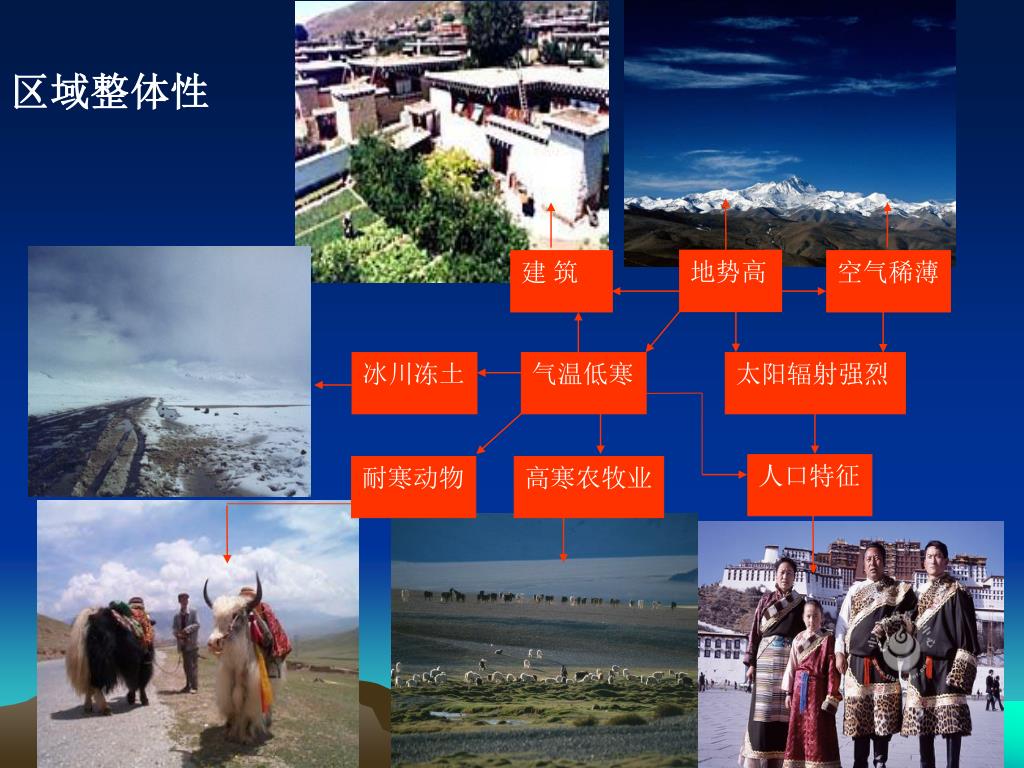 区域整体性

建 筑

地势高

空气稀薄

冰川冻土

气温低寒

太阳辐射强烈

耐寒动物

高寒农牧业

人口特征